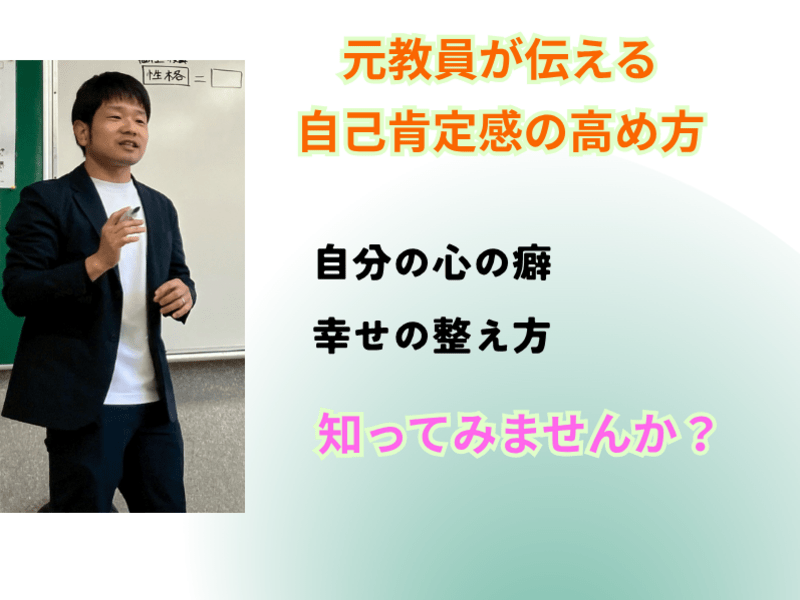 性格 = 

元教員が伝える
自己肯定感の高め方

自分の心の癖

幸せの整え方

知ってみませんか？